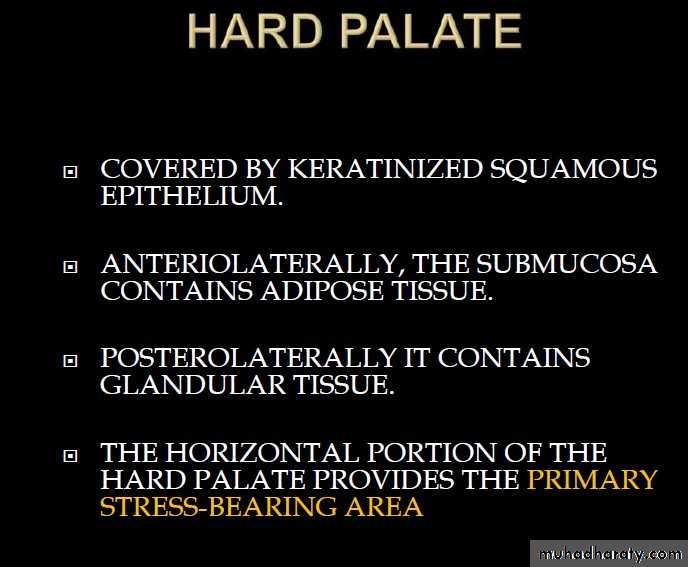 HARD PALATE

COVERED BY KERATINIZED SQUAMOUS EPITHELIUM.

ANTERIOLATERALLY, THE SUBMUCOSA CONTAINS ADIPOSE TISSUE.

POSTEROLATERALLY IT CONTAINS GLANDULAR TISSUE.

THE HORIZONTAL PORTION OF THE HARD PALATE PROVIDES THE PRIMARY STRESS-BEARING AREA

muhadharaty.com